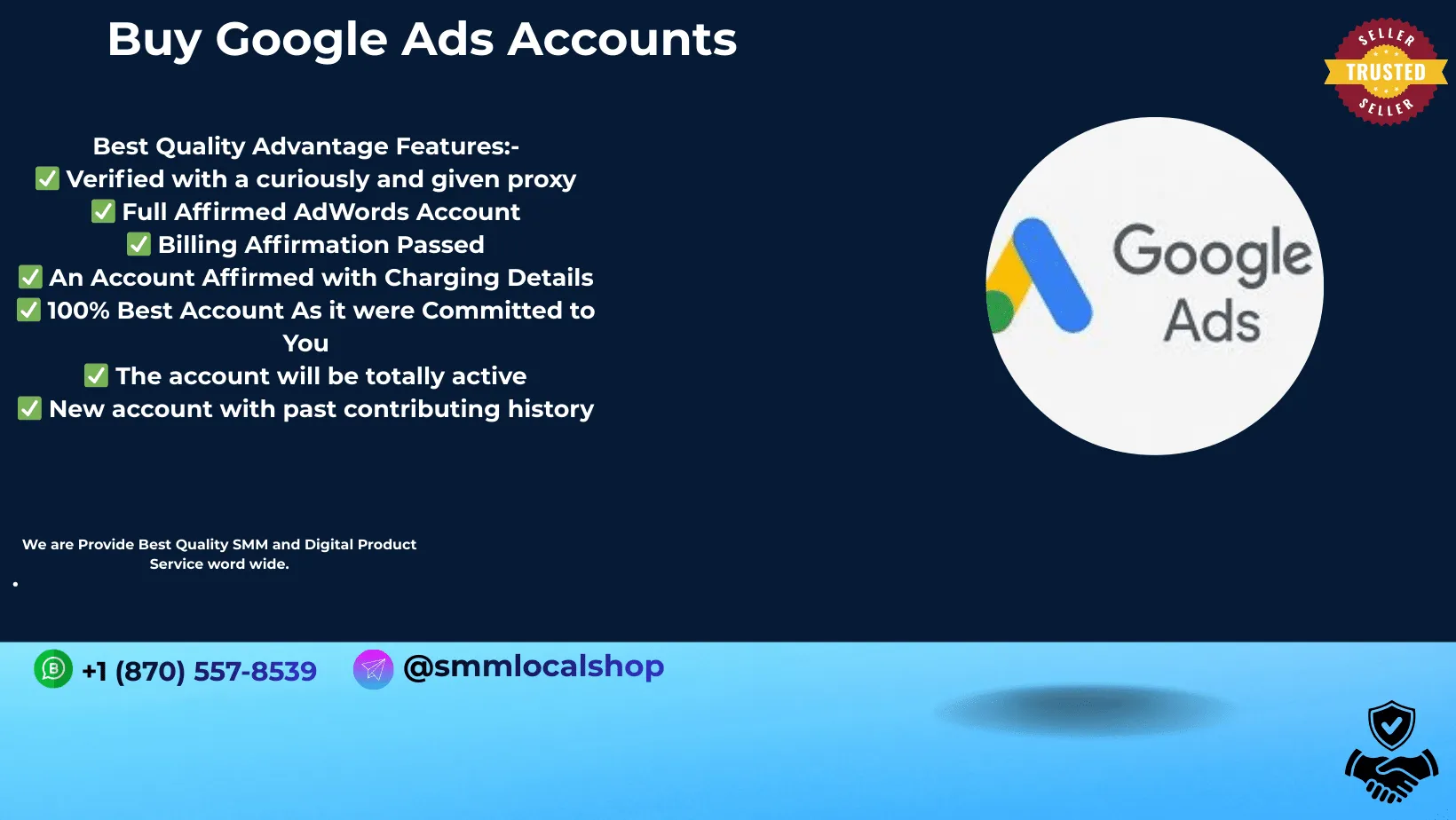 Buy Google Ads Accounts

SELLER
TRUSTED
SELLER

Best Quality Advantage Features:-
✅ Verified with a curiously and given proxy
✅ Full Affirmed AdWords Account
✅ Billing Affirmation Passed
✅ An Account Affirmed with Charging Details
✅ 100% Best Account As it were Committed to You
✅ The account will be totally active
✅ New account with past contributing history

Google Ads

We are Provide Best Quality SMM and Digital Product Service word wide.

+1 (870) 557-8539

@smmlocalshop